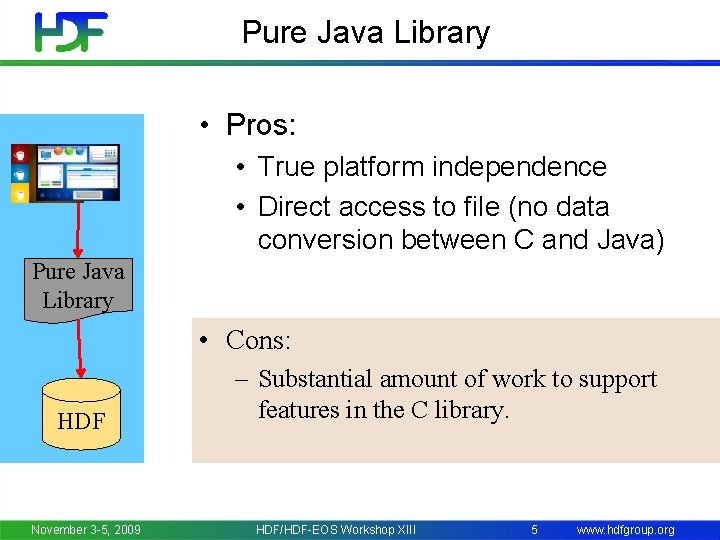 HDF

Pure Java Library

Pure Java Library

HDF

• Pros:
  • True platform independence
  • Direct access to file (no data conversion between C and Java)

• Cons:
  – Substantial amount of work to support features in the C library.

November 3-5, 2009 HDF/HDF-EOS Workshop XIII 5 www.hdfgroup.org